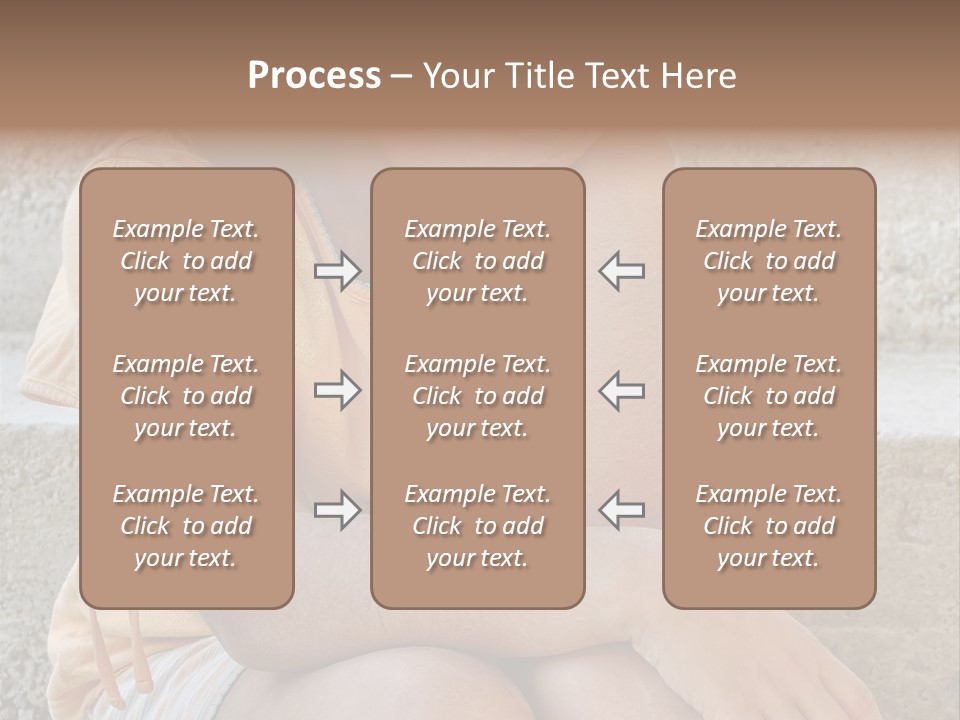 Process – Your Title Text Here

Example Text. Click to add your text.

Example Text. Click to add your text.

Example Text. Click to add your text.

Example Text. Click to add your text.

Example Text. Click to add your text.

Example Text. Click to add your text.

Example Text. Click to add your text.

Example Text. Click to add your text.

Example Text. Click to add your text.